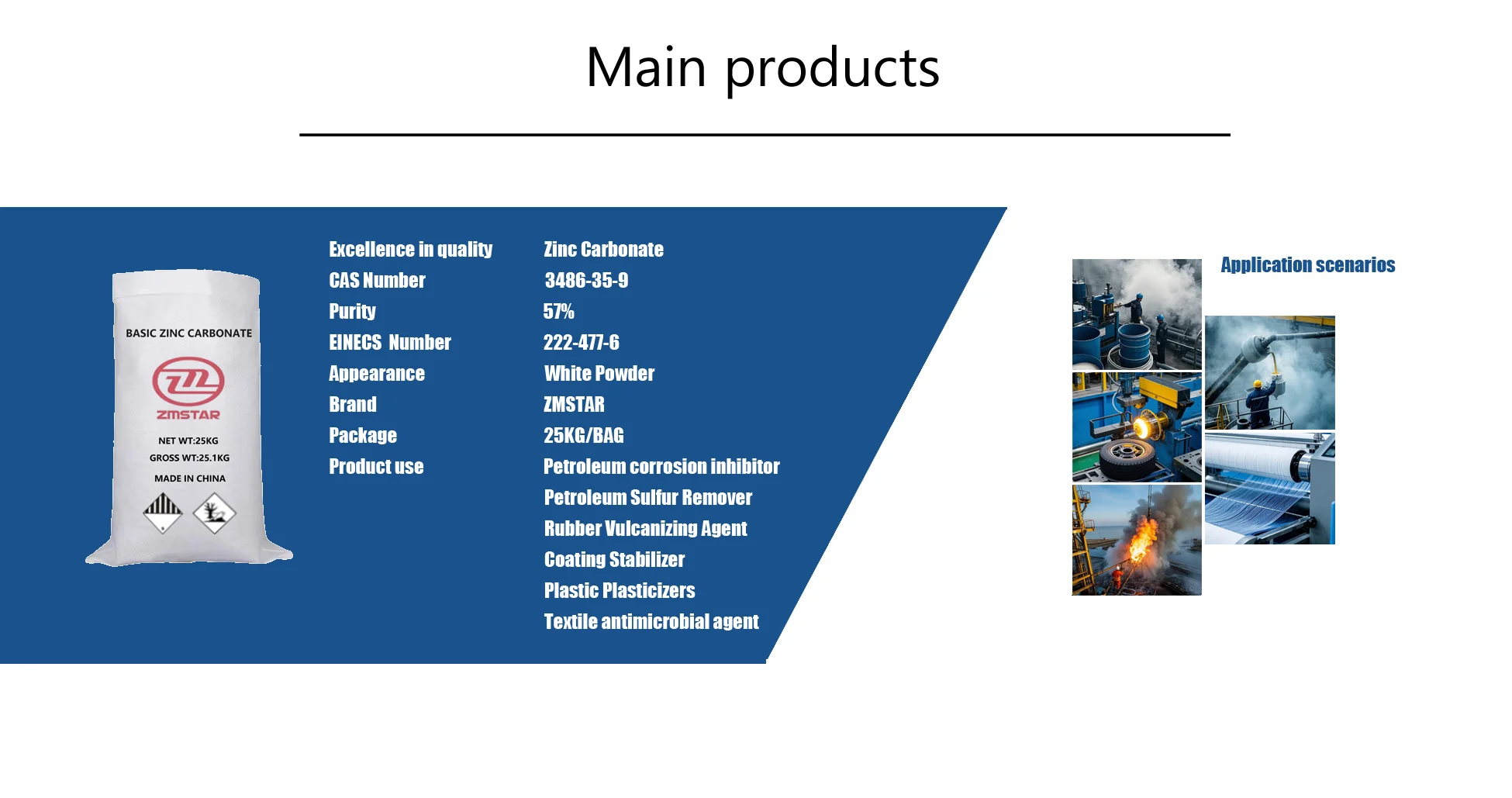 Main products

BASIC ZINC CARBONATE

ZMSTAR

NET WT:25KG
GROSS WT:25.1KG
MADE IN CHINA

| Excellence in quality | Zinc Carbonate |
|---|---|
| CAS Number | 3486-35-9 |
| Purity | 57% |
| EINECS Number | 222-477-6 |
| Appearance | White Powder |
| Brand | ZMSTAR |
| Package | 25KG/BAG |
| Product use | Petroleum corrosion inhibitor |
| | Petroleum Sulfur Remover |
| | Rubber Vulcanizing Agent |
| | Coating Stabilizer |
| | Plastic Plasticizers |
| | Textile antimicrobial agent |

Application scenarios